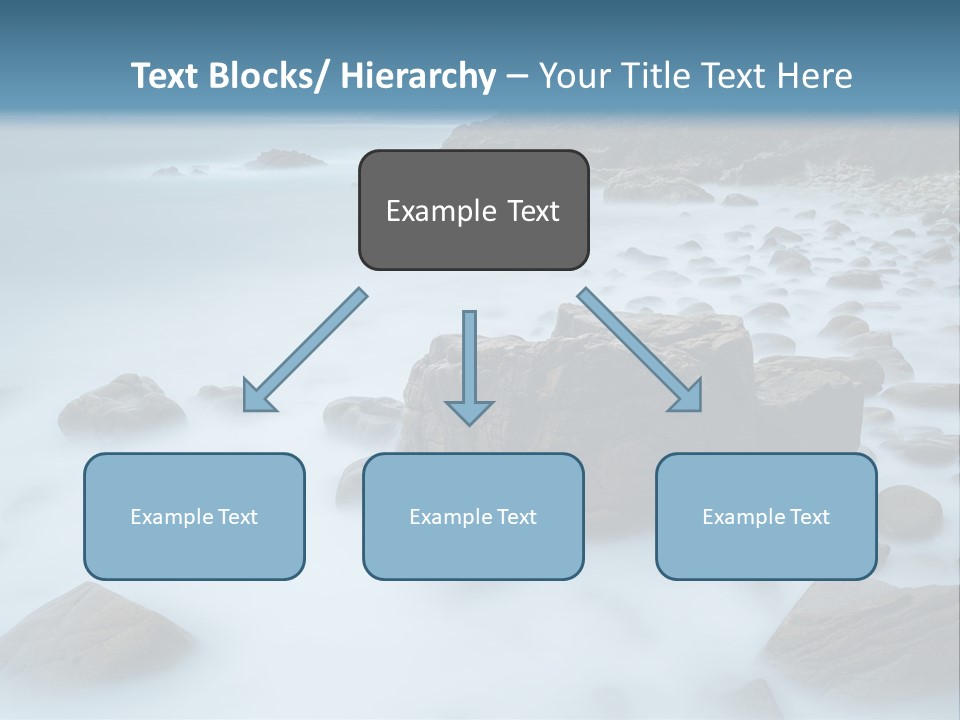 Text Blocks/ Hierarchy – Your Title Text Here

Example Text

Example Text

Example Text

Example Text